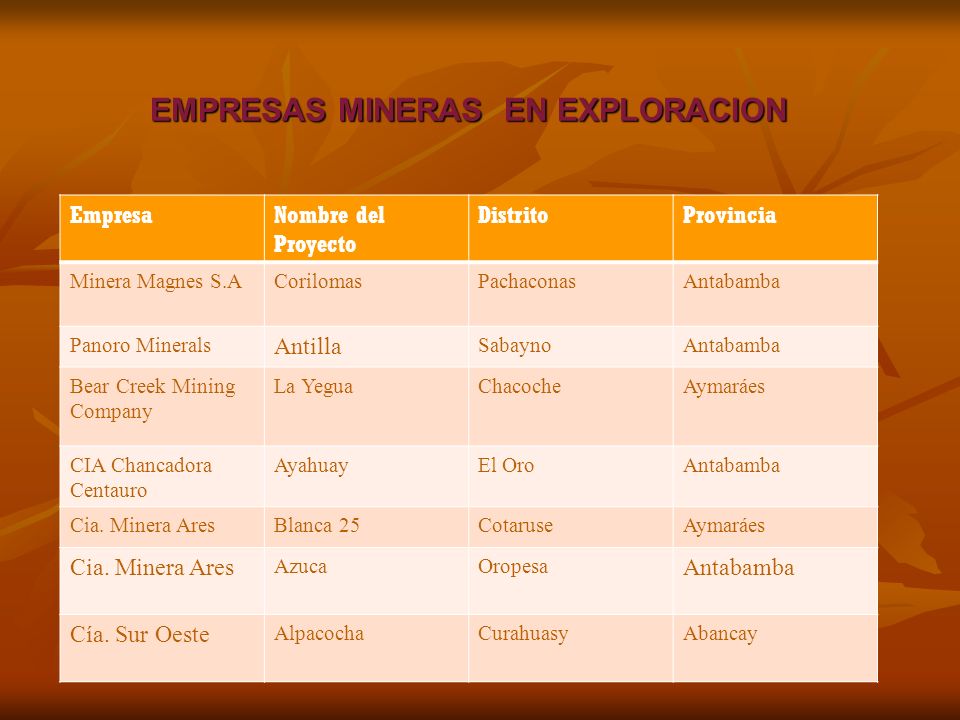 EMPRESAS MINERAS EN EXPLORACION

| Empresa | Nombre del Proyecto | Distrito | Provincia |
|---|---|---|---|
| Minera Magnes S.A | Corilomas | Pachaconas | Antabamba |
| Panoro Minerals | Antilla | Sabayno | Antabamba |
| Bear Creek Mining Company | La Yegua | Chacoche | Aymaráes |
| CIA Chancadora Centauro | Ayahuay | El Oro | Antabamba |
| Cia. Minera Ares | Blanca 25 | Cotaruse | Aymaráes |
| Cia. Minera Ares | Azuca | Oropesa | Antabamba |
| Cía. Sur Oeste | Alpacocha | Curahuasy | Abancay |